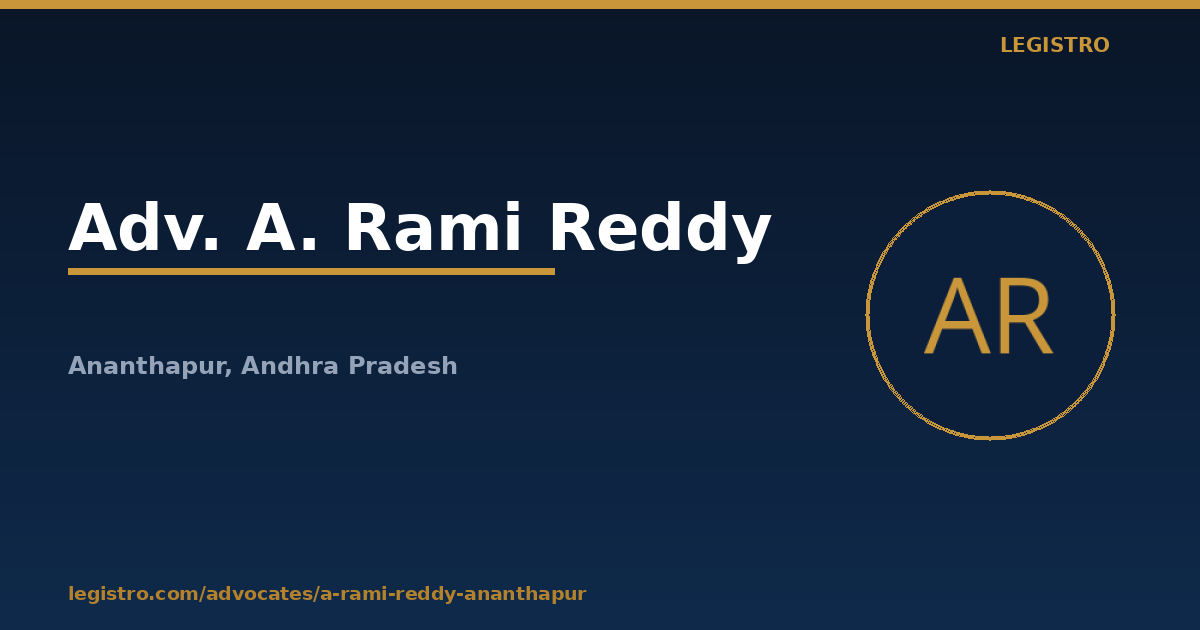 LEGISTRO

Adv. A. Rami Reddy

Ananthapur, Andhra Pradesh

AR

legistro.com/advocates/a-rami-reddy-ananthapur